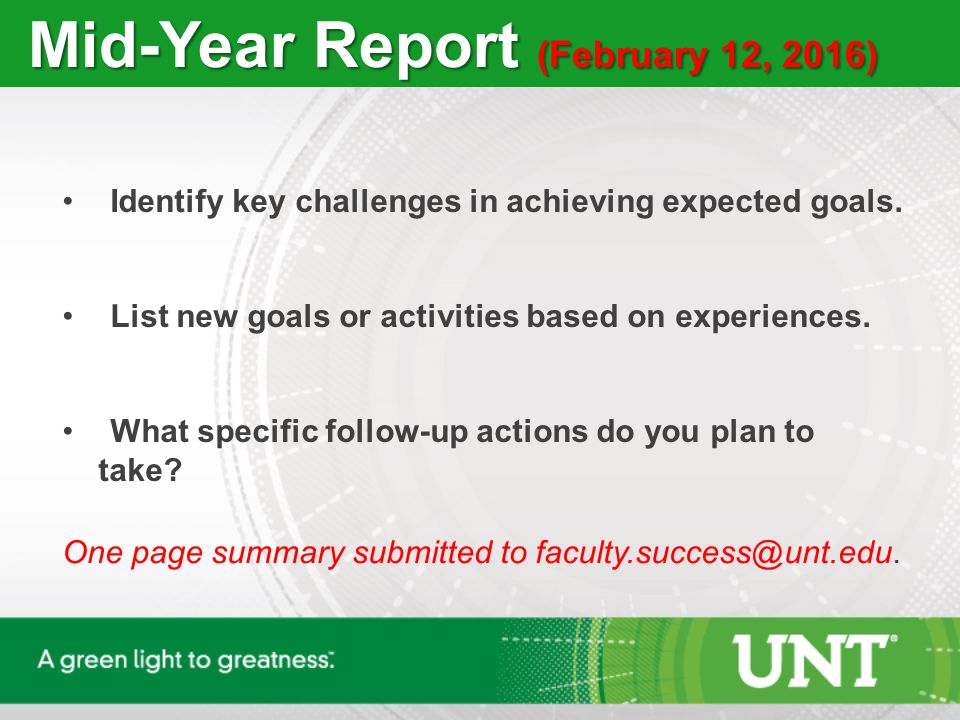 Mid-Year Report (February 12, 2016)

• Identify key challenges in achieving expected goals.

• List new goals or activities based on experiences.

• What specific follow-up actions do you plan to take?

One page summary submitted to faculty.success@unt.edu.

A green light to greatness.

UNT